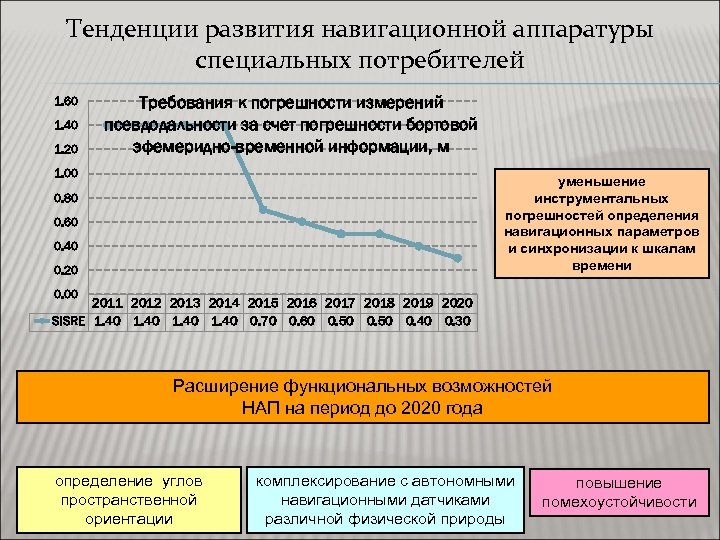 Тенденции развития навигационной аппаратуры специальных потребителей

Требования к погрешности измерений псевдодальности за счет погрешности бортовой эфемеридно-временной информации, м

1.60
1.40
1.20
1.00
0.80
0.60
0.40
0.20
0.00

| | 2011 | 2012 | 2013 | 2014 | 2015 | 2016 | 2017 | 2018 | 2019 | 2020 |
|---|---|---|---|---|---|---|---|---|---|---|
| SISRE | 1.40 | 1.40 | 1.40 | 1.40 | 0.70 | 0.60 | 0.50 | 0.50 | 0.40 | 0.30 |

уменьшение инструментальных погрешностей определения навигационных параметров и синхронизации к шкалам времени

Расширение функциональных возможностей НАП на период до 2020 года

определение углов пространственной ориентации

комплексирование с автономными навигационными датчиками различной физической природы

повышение помехоустойчивости